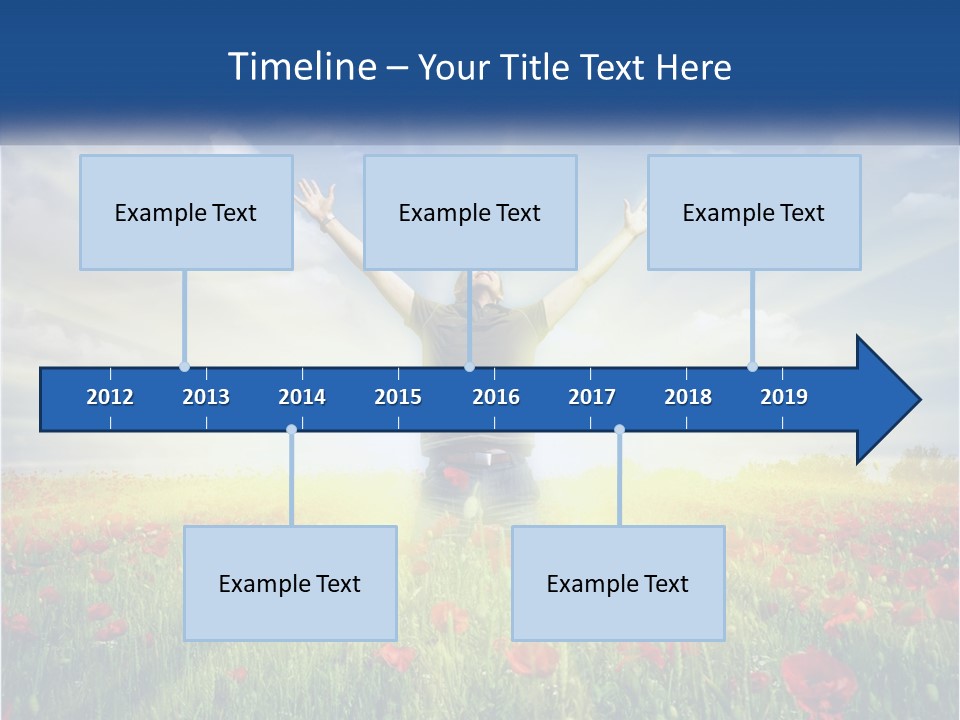 Timeline – Your Title Text Here

Example Text

Example Text

Example Text

2012 2013 2014 2015 2016 2017 2018 2019

Example Text

Example Text